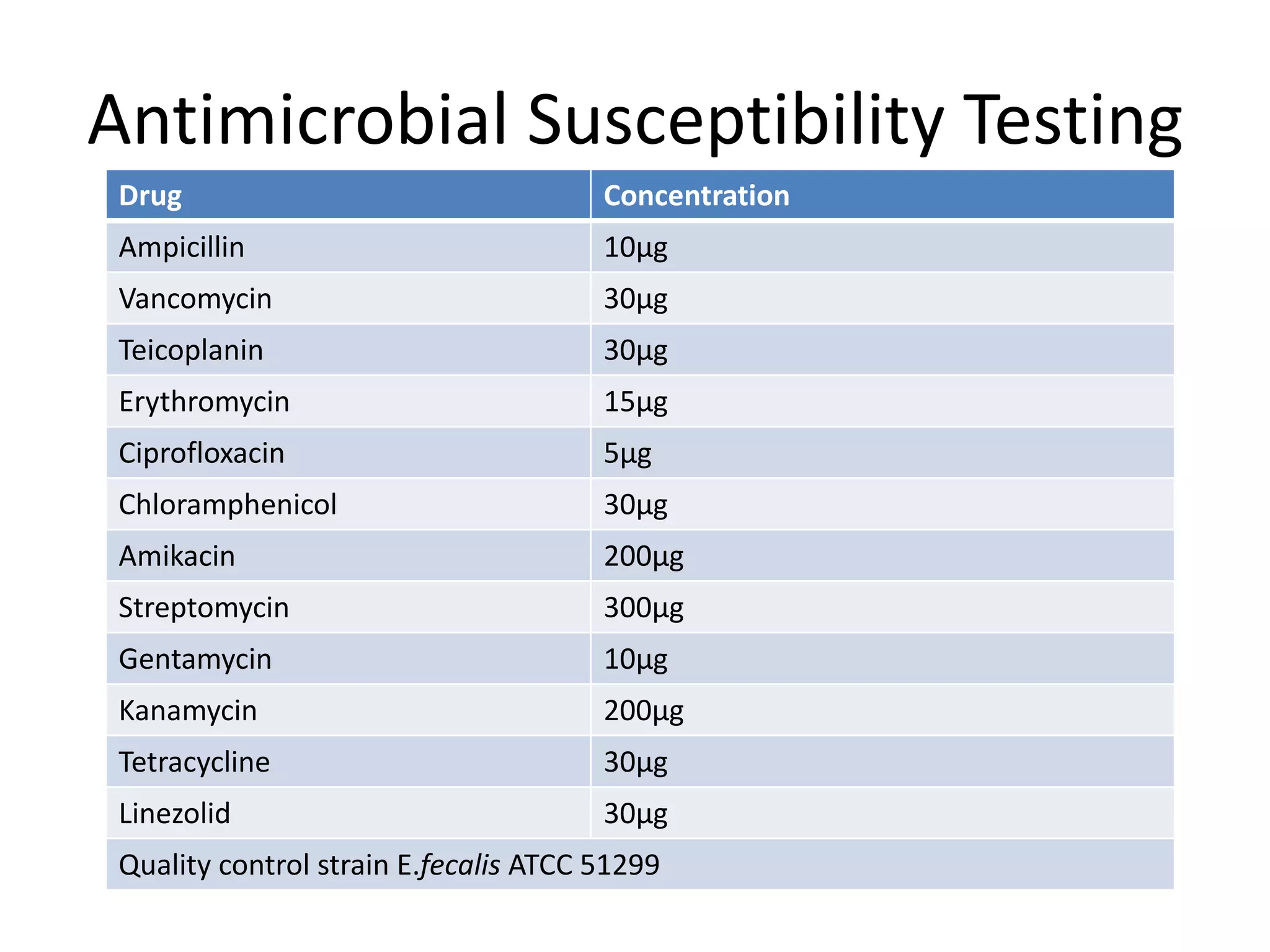 Antimicrobial Susceptibility Testing

| Drug | Concentration |
|---|---|
| Ampicillin | 10µg |
| Vancomycin | 30µg |
| Teicoplanin | 30µg |
| Erythromycin | 15µg |
| Ciprofloxacin | 5µg |
| Chloramphenicol | 30µg |
| Amikacin | 200µg |
| Streptomycin | 300µg |
| Gentamycin | 10µg |
| Kanamycin | 200µg |
| Tetracycline | 30µg |
| Linezolid | 30µg |
| Quality control strain E.fecalis ATCC 51299 | |